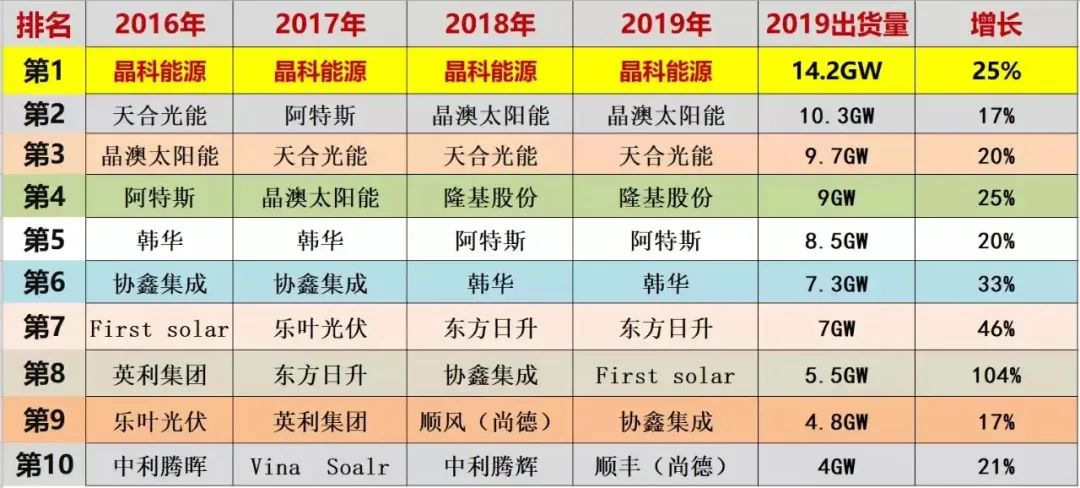 | 排名 | 2016年 | 2017年 | 2018年 | 2019年 | 2019出货量 | 增长 |
|---|---|---|---|---|---|---|
| 第1 | 晶科能源 | 晶科能源 | 晶科能源 | 晶科能源 | 14.2GW | 25% |
| 第2 | 天合光能 | 阿特斯 | 晶澳太阳能 | 晶澳太阳能 | 10.3GW | 17% |
| 第3 | 晶澳太阳能 | 天合光能 | 天合光能 | 天合光能 | 9.7GW | 20% |
| 第4 | 阿特斯 | 晶澳太阳能 | 隆基股份 | 隆基股份 | 9GW | 25% |
| 第5 | 韩华 | 韩华 | 阿特斯 | 阿特斯 | 8.5GW | 20% |
| 第6 | 协鑫集成 | 协鑫集成 | 韩华 | 韩华 | 7.3GW | 33% |
| 第7 | First solar | 乐叶光伏 | 东方日升 | 东方日升 | 7GW | 46% |
| 第8 | 英利集团 | 东方日升 | 协鑫集成 | First solar | 5.5GW | 104% |
| 第9 | 乐叶光伏 | 英利集团 | 顺风（尚德） | 协鑫集成 | 4.8GW | 17% |
| 第10 | 中利腾晖 | Vina Soalr | 中利腾辉 | 顺丰（尚德） | 4GW | 21% |